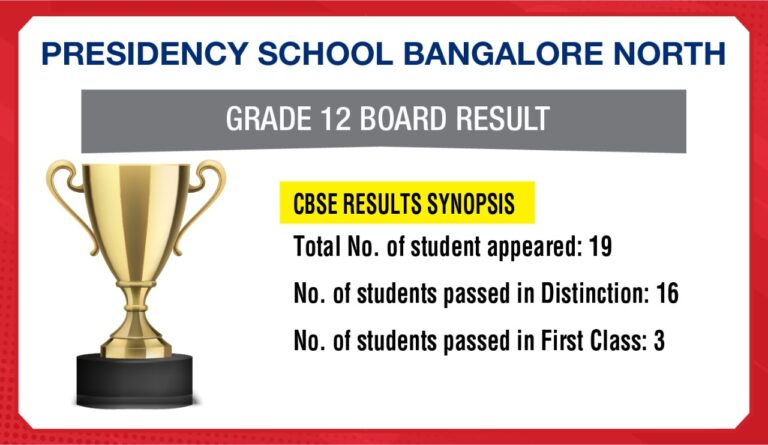 PRESIDENCY SCHOOL BANGALORE NORTH

GRADE 12 BOARD RESULT

CBSE RESULTS SYNOPSIS

Total No. of student appeared: 19

No. of students passed in Distinction: 16

No. of students passed in First Class: 3